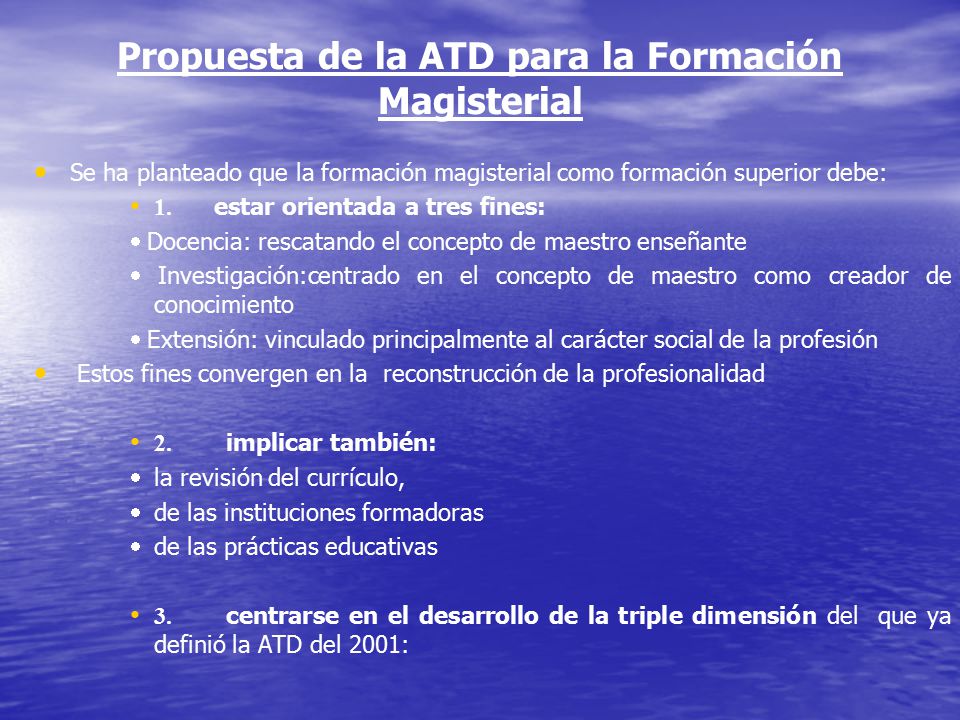 Propuesta de la ATD para la Formación Magisterial

• Se ha planteado que la formación magisterial como formación superior debe:

• 1. estar orientada a tres fines:

• Docencia: rescatando el concepto de maestro enseñante

• Investigación:centrado en el concepto de maestro como creador de conocimiento

• Extensión: vinculado principalmente al carácter social de la profesión

• Estos fines convergen en la reconstrucción de la profesionalidad

• 2. implicar también:

• la revisión del currículo,

• de las instituciones formadoras

• de las prácticas educativas

• 3. centrarse en el desarrollo de la triple dimensión del que ya definió la ATD del 2001: